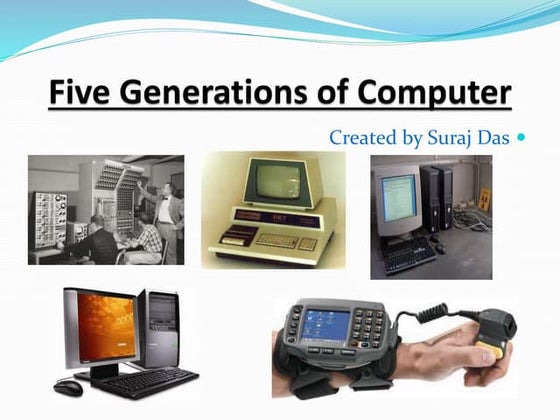 Five Generations of Computer

Created by Suraj Das

PET